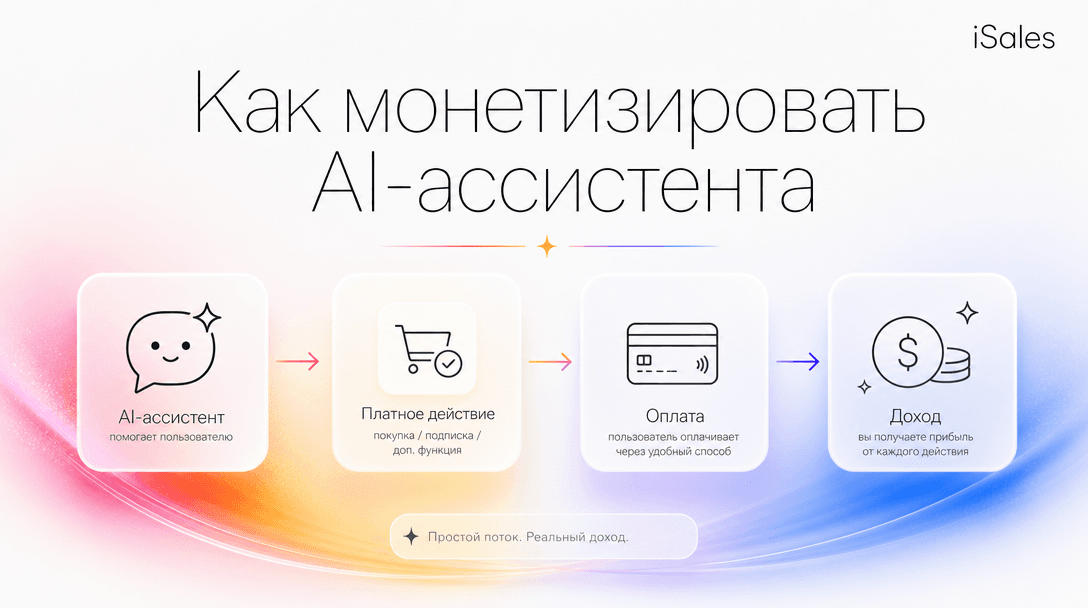 iSales

Как монетизировать AI-ассистента

AI-ассистент
помогает пользователю

Платное действие
покупка / подписка / доп. функция

Оплата
пользователь оплачивает через удобный способ

Доход
вы получаете прибыль от каждого действия

Простой поток. Реальный доход.